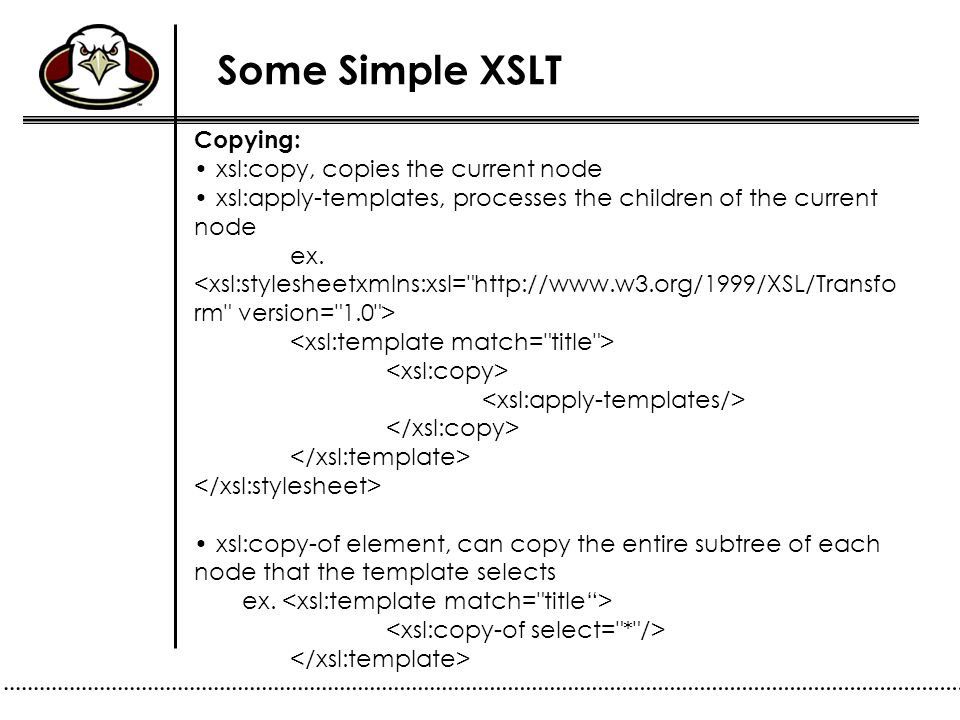 Some Simple XSLT

Copying:
• xsl:copy, copies the current node
• xsl:apply-templates, processes the children of the current node
ex.
<xsl:stylesheetxmlns:xsl="http://www.w3.org/1999/XSL/Transform" version="1.0">
<xsl:template match="title">
<xsl:copy>
<xsl:apply-templates/>
</xsl:copy>
</xsl:template>
</xsl:stylesheet>

• xsl:copy-of element, can copy the entire subtree of each node that the template selects
ex. <xsl:template match="title“>
<xsl:copy-of select="*"/>
</xsl:template>